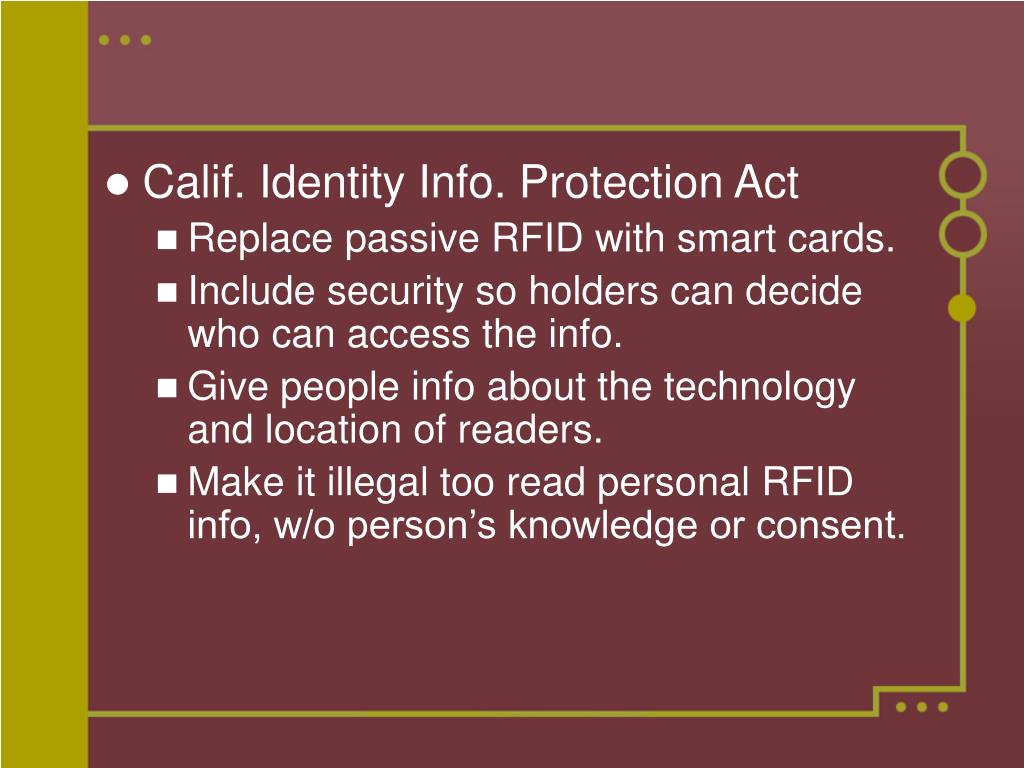 ● Calif. Identity Info. Protection Act
■ Replace passive RFID with smart cards.
■ Include security so holders can decide who can access the info.
■ Give people info about the technology and location of readers.
■ Make it illegal too read personal RFID info, w/o person’s knowledge or consent.